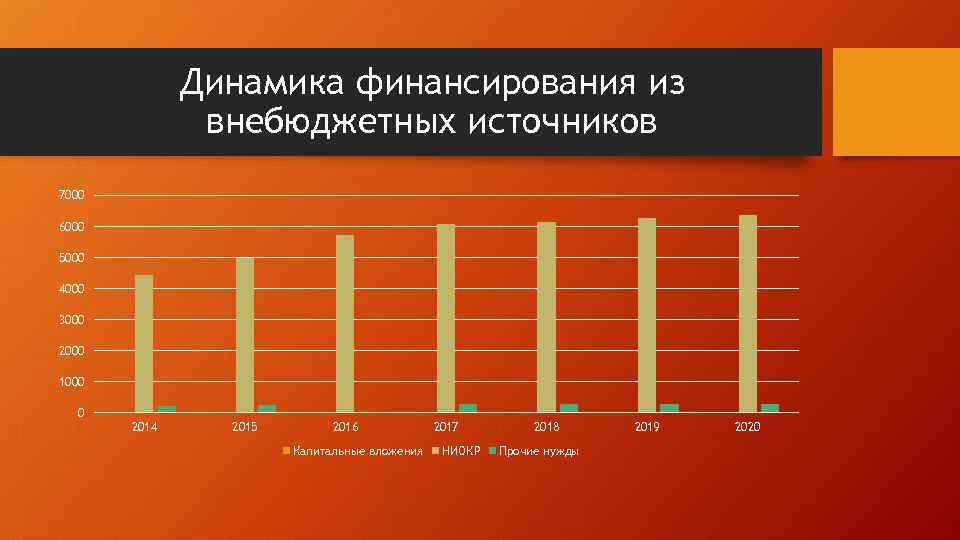 Динамика финансирования из внебюджетных источников

7000
6000
5000
4000
3000
2000
1000
0

2014 2015 2016 2017 2018 2019 2020

Капитальные вложения НИОКР Прочие нужды